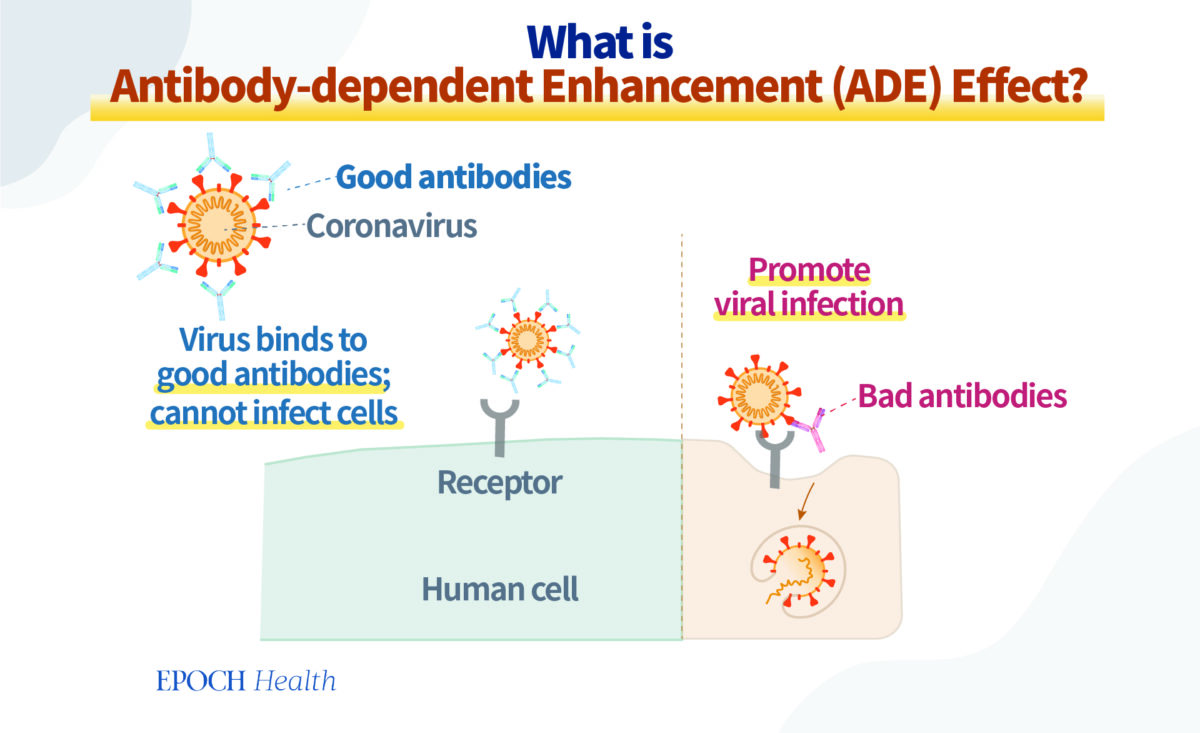 What is
Antibody-dependent Enhancement (ADE) Effect?

Good antibodies

Coronavirus

Virus binds to good antibodies; cannot infect cells

Receptor

Human cell

Promote viral infection

Bad antibodies

EPOCH Health